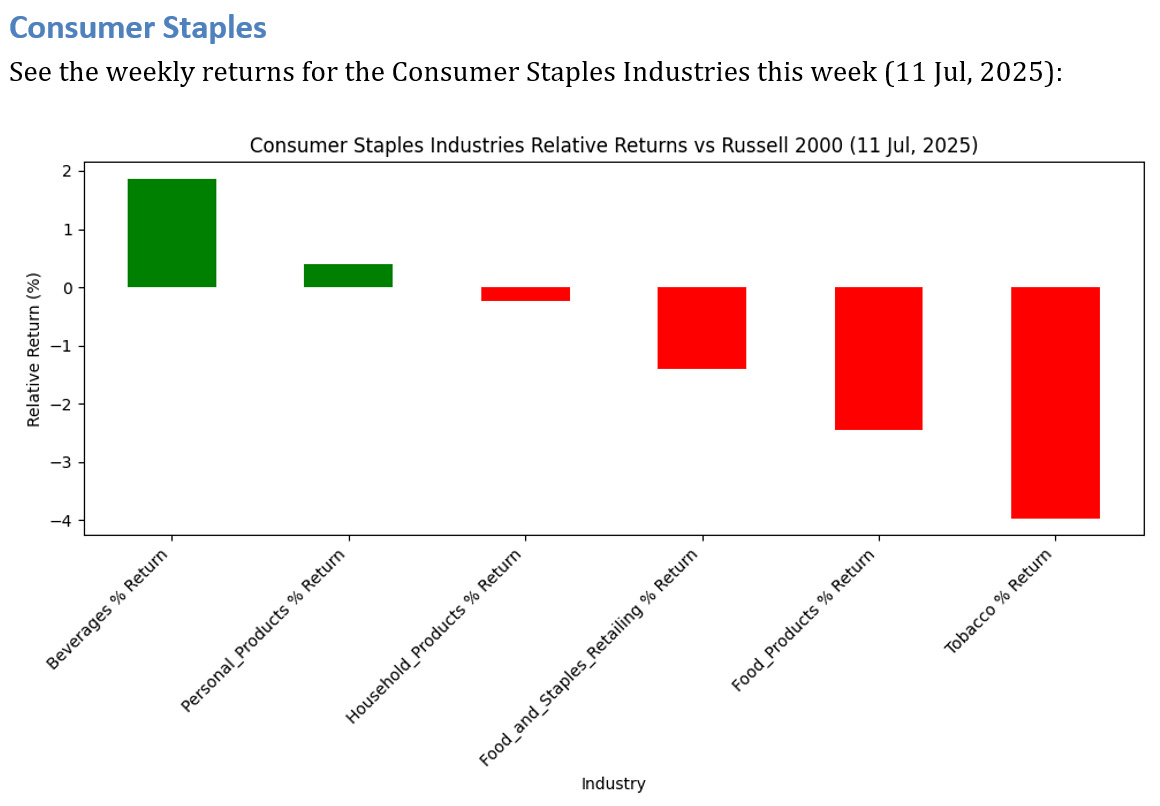 Consumer Staples

See the weekly returns for the Consumer Staples Industries this week (11 Jul, 2025):

Consumer Staples Industries Relative Returns vs Russell 2000 (11 Jul, 2025)

Relative Return (%)

2
1
0
−1
−2
−3
−4

Beverages % Return
Personal_Products % Return
Household_Products % Return
Food_and_Staples_Retailing % Return
Food_Products % Return
Tobacco % Return

Industry